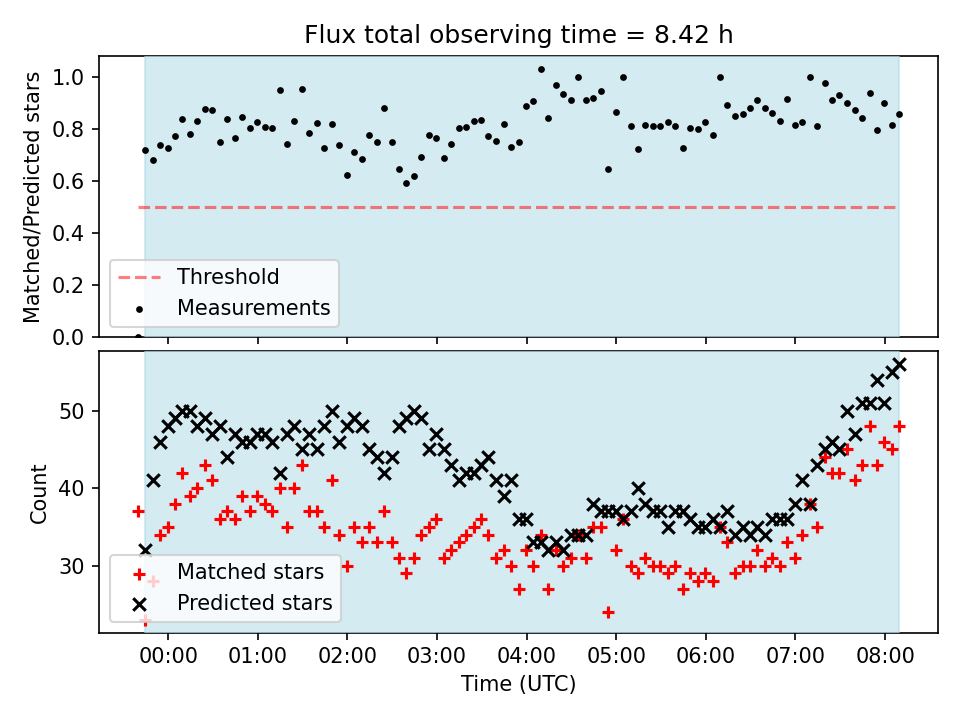 Flux total observing time = 8.42 h

Matched/Predicted stars

1.0
0.8
0.6
0.4
0.2
0.0

Threshold
Measurements

Count

50
40
30

Matched stars
Predicted stars

00:00 01:00 02:00 03:00 04:00 05:00 06:00 07:00 08:00

Time (UTC)